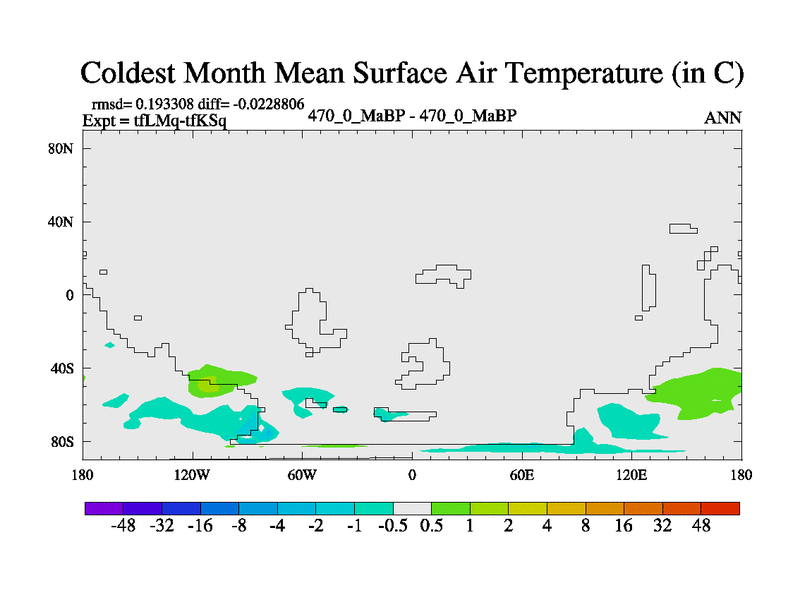 Coldest Month Mean Surface Air Temperature (in C)

rmsd= 0.193308 diff= -0.0228806
Expt = tfLMq-tfKSq

470_0_MaBP - 470_0_MaBP

ANN

80N
40N
0
40S
80S

180 120W 60W 0 60E 120E 180

-48 -32 -16 -8 -4 -2 -1 -0.5 0.5 1 2 4 8 16 32 48